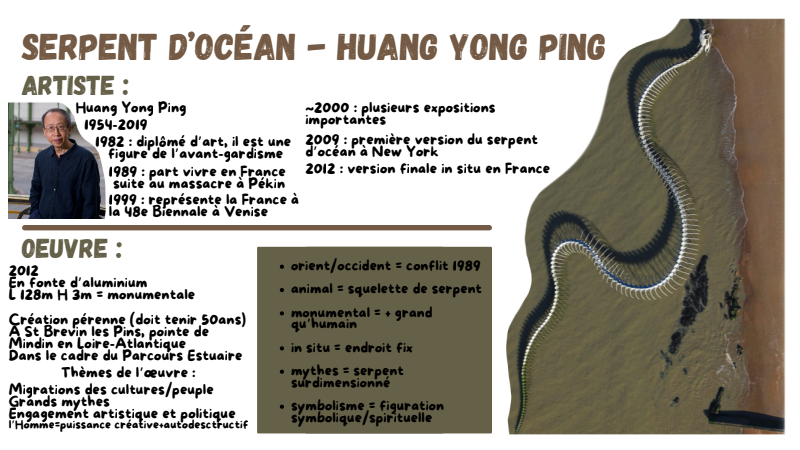 SERPENT D'OCÉAN - HUANG YONG PING

ARTISTE :

Huang Yong Ping
1954-2019
1982 : diplômé d'art, il est une figure de l'avant-gardisme
1989 : part vivre en France suite au massacre à Pékin
1999 : représente la France à la 48e Biennale à Venise

~2000 : plusieurs expositions importantes
2009 : première version du serpent d'océan à New York
2012 : version finale in situ en France

OEUVRE :

2012
En fonte d'aluminium
L 128m H 3m = monumentale

Création pérenne (doit tenir 50ans)
A St Brevin les Pins, pointe de Mindin en Loire-Atlantique
Dans le cadre du Parcours Estuaire

Thèmes de l'œuvre :
Migrations des cultures/peuple
Grands mythes
Engagement artistique et politique
l'Homme=puissance créative+autodesctructif

• orient/occident = conflit 1989
• animal = squelette de serpent
• monumental = + grand qu'humain
• in situ = endroit fix
• mythes = serpent surdimensionné
• symbolisme = figuration symbolique/spirituelle